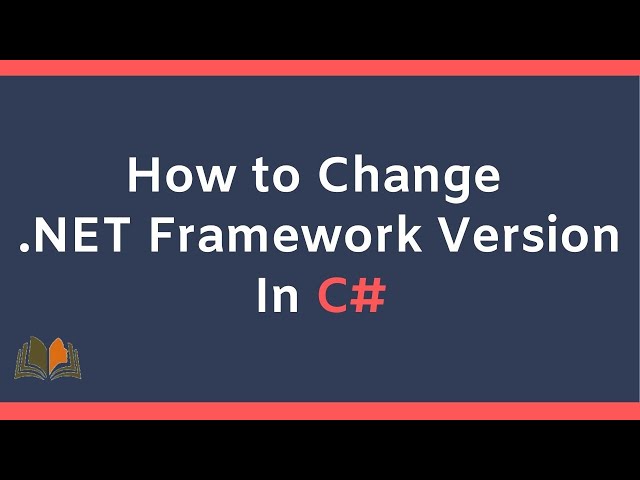 How to Change
.NET Framework Version
In C#